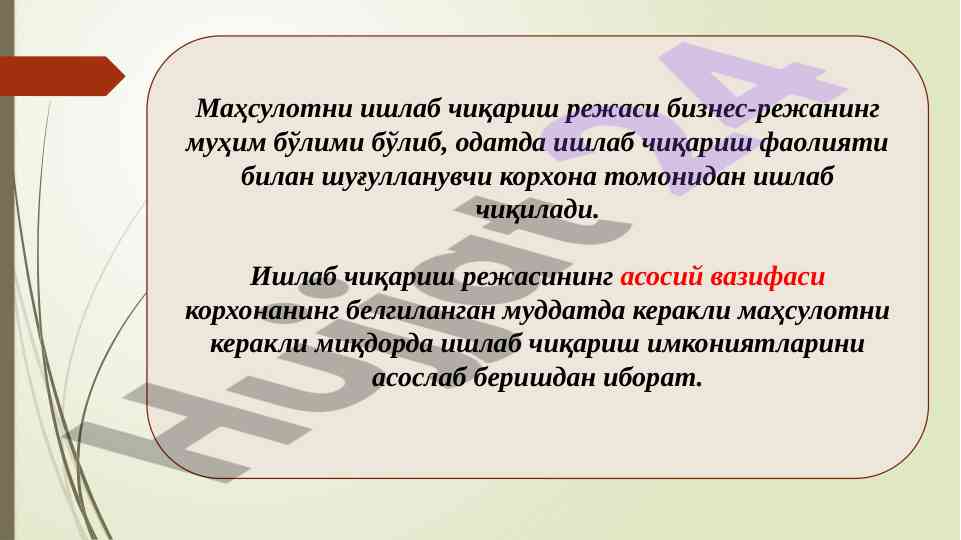 Маҳсулотни ишлаб чиқариш режаси бизнес-режанинг муҳим бўлими бўлиб, одатда ишлаб чиқариш фаолияти билан шуғулланувчи корхона томонидан ишлаб чиқилади.

Ишлаб чиқариш режасининг асосий вазифаси корхонанинг белгиланган муддатда керакли маҳсулотни керакли миқдорда ишлаб чиқариш имкониятларини асослаб беришдан иборат.

Hujjat24